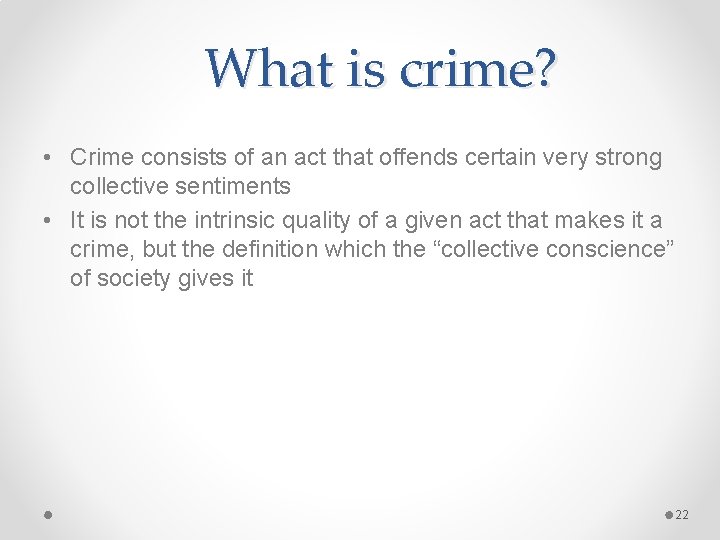 What is crime?

• Crime consists of an act that offends certain very strong collective sentiments
• It is not the intrinsic quality of a given act that makes it a crime, but the definition which the “collective conscience” of society gives it

22